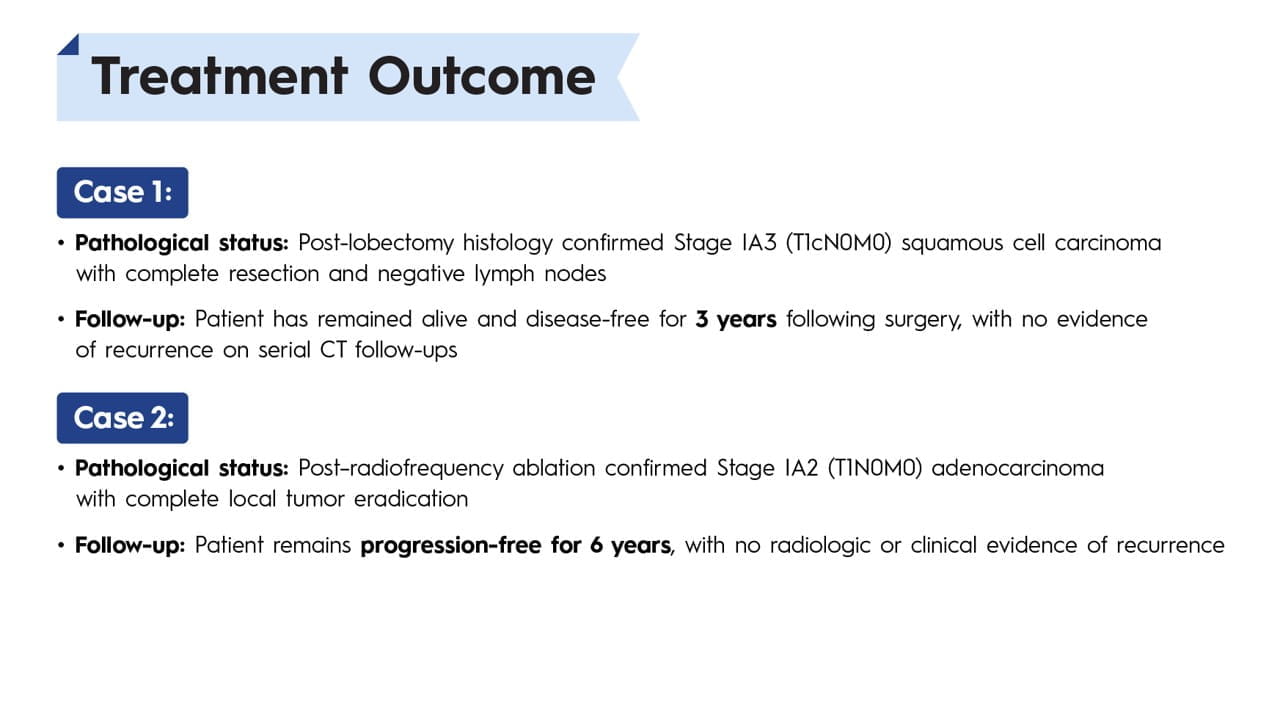 Treatment Outcome

Case 1:

• Pathological status: Post-lobectomy histology confirmed Stage IA3 (T1cN0M0) squamous cell carcinoma with complete resection and negative lymph nodes

• Follow-up: Patient has remained alive and disease-free for 3 years following surgery, with no evidence of recurrence on serial CT follow-ups

Case 2:

• Pathological status: Post-radiofrequency ablation confirmed Stage IA2 (T1N0M0) adenocarcinoma with complete local tumor eradication

• Follow-up: Patient remains progression-free for 6 years, with no radiologic or clinical evidence of recurrence